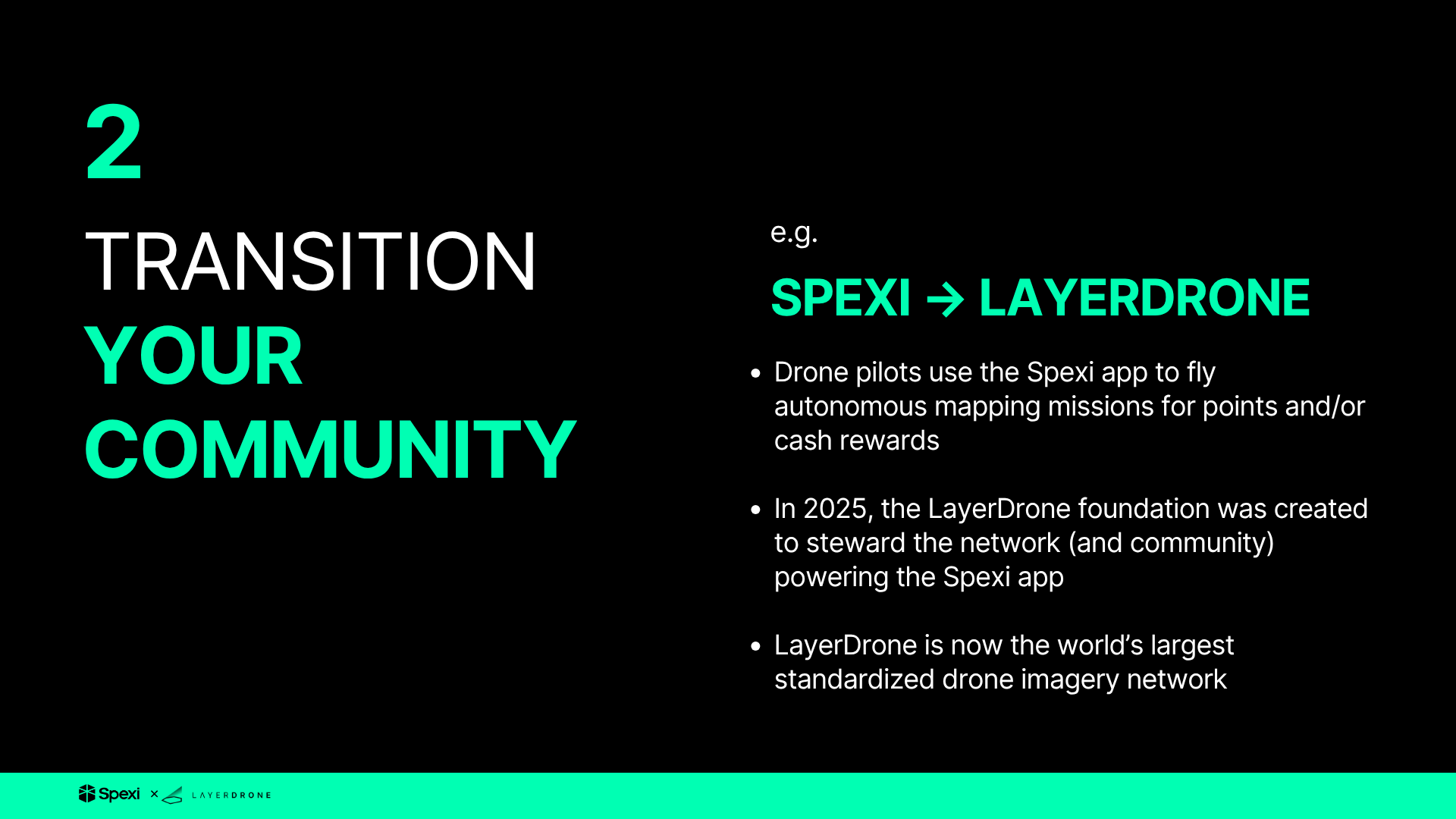 2

TRANSITION
YOUR
COMMUNITY

e.g.

SPEXI → LAYERDRONE

• Drone pilots use the Spexi app to fly autonomous mapping missions for points and/or cash rewards

• In 2025, the LayerDrone foundation was created to steward the network (and community) powering the Spexi app

• LayerDrone is now the world's largest standardized drone imagery network

Spexi × LAYERDRONE